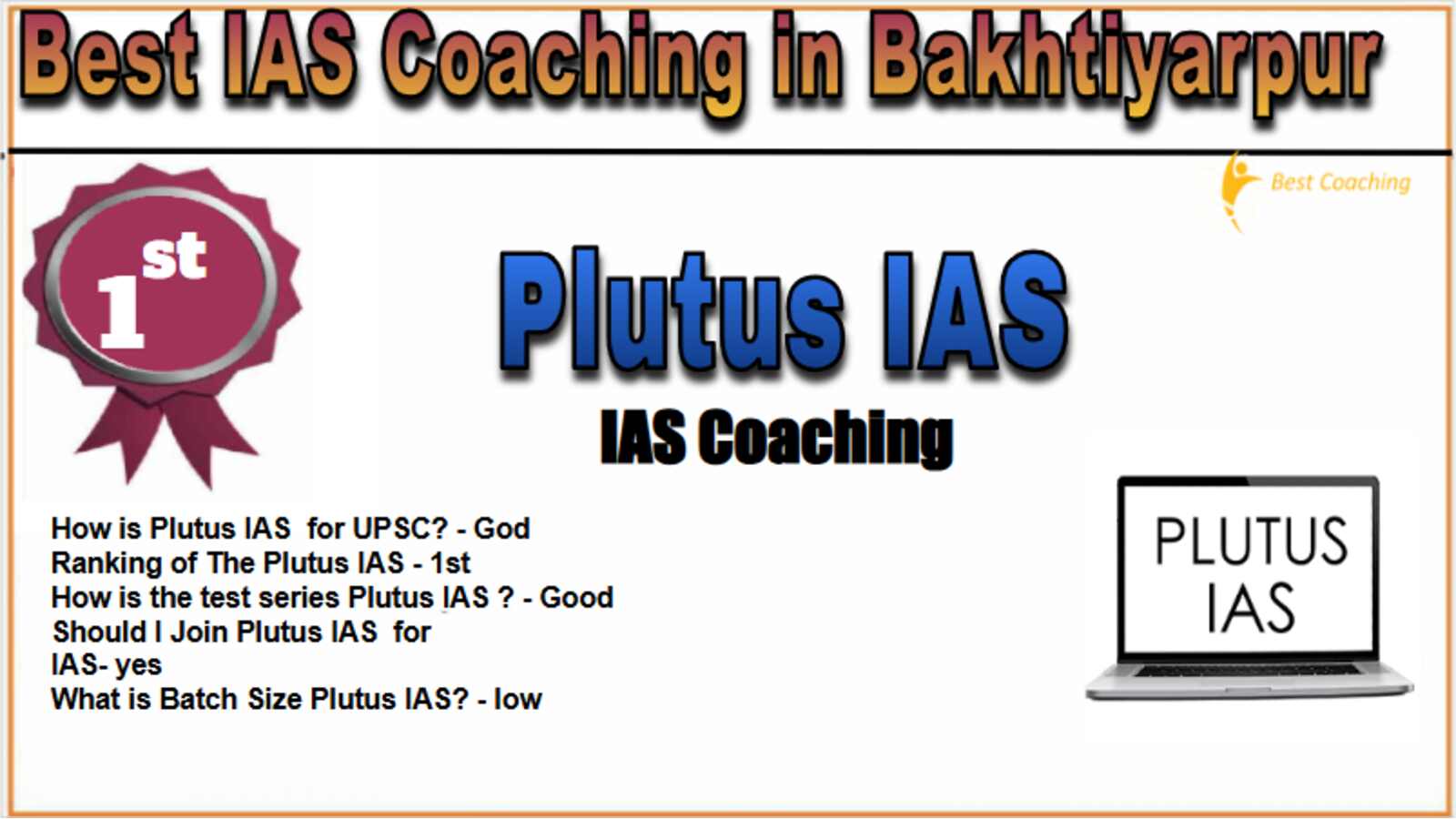 Best IAS Coaching in Bakhtiyarpur

Best Coaching

1st

Plutus IAS

IAS Coaching

How is Plutus IAS for UPSC? - God
Ranking of The Plutus IAS - 1st
How is the test series Plutus IAS ? - Good
Should I Join Plutus IAS for IAS- yes
What is Batch Size Plutus IAS? - low

PLUTUS IAS